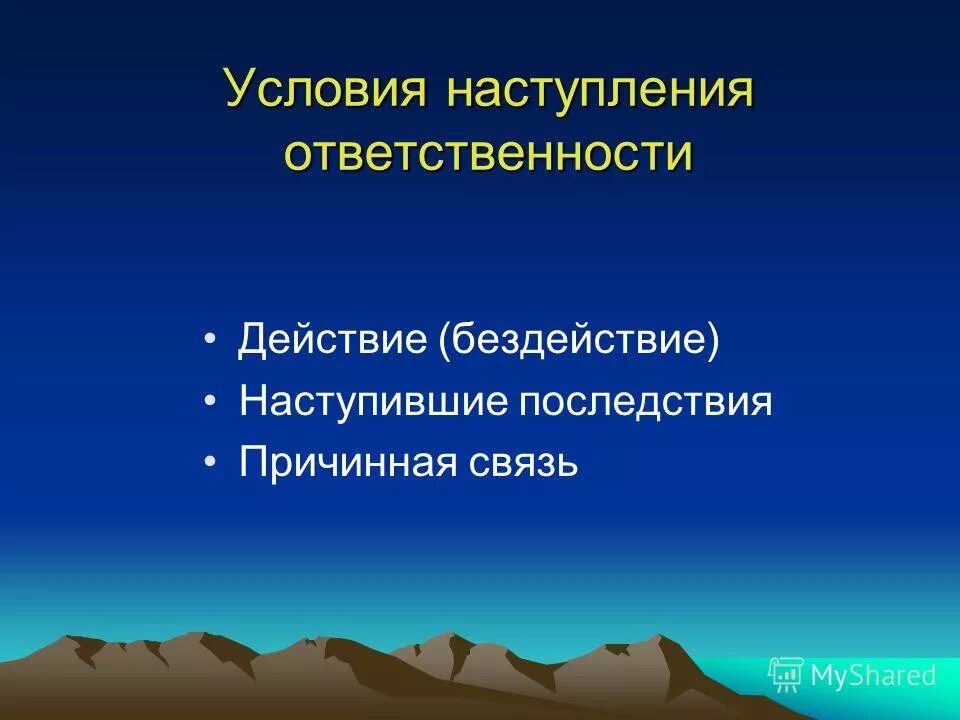 Условия наступления ответственности

• Действие (бездействие)
• Наступившие последствия
• Причинная связь

MyShared